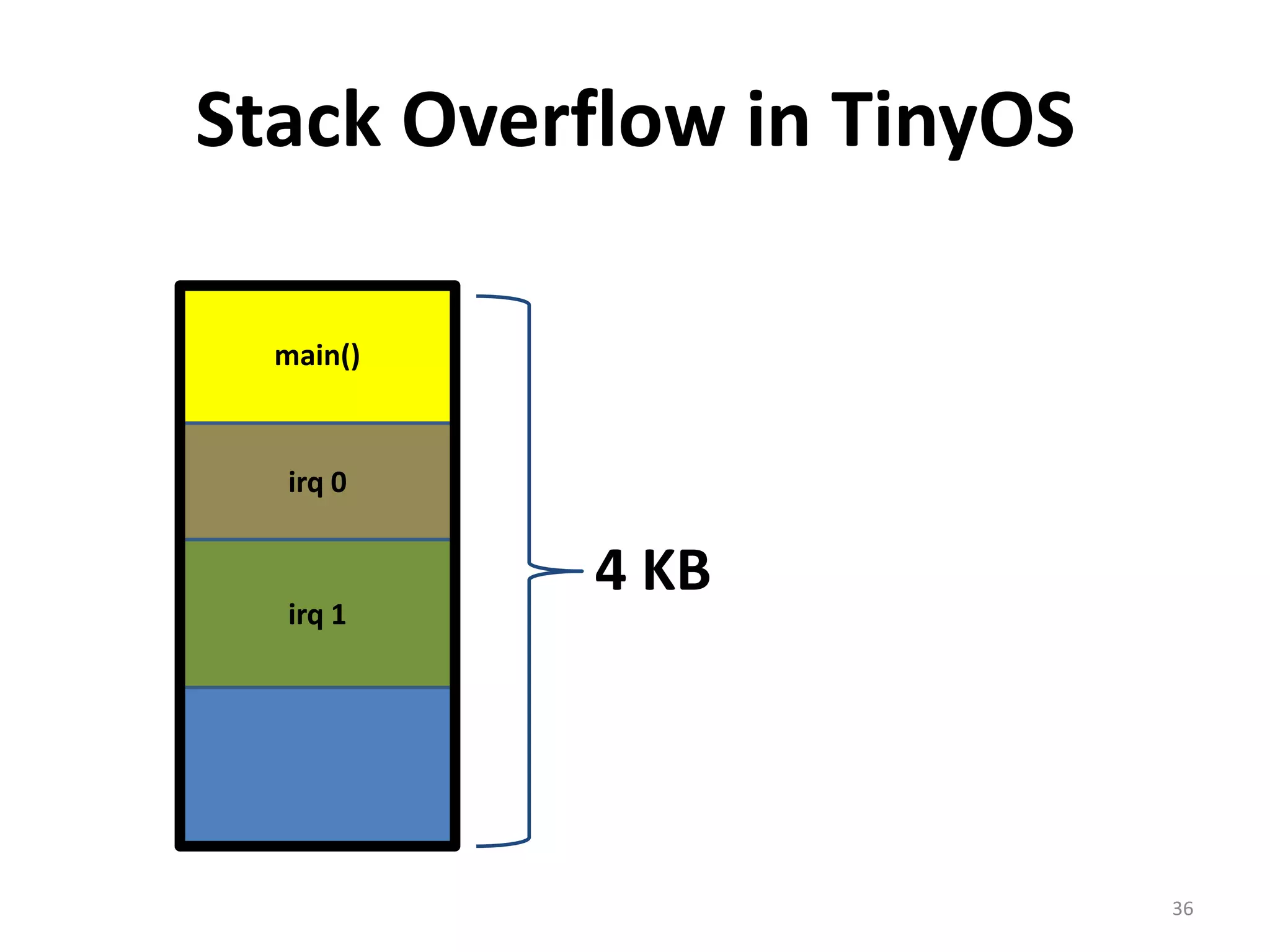 Stack Overflow in TinyOS

main()

irq 0

irq 1

4 KB

36